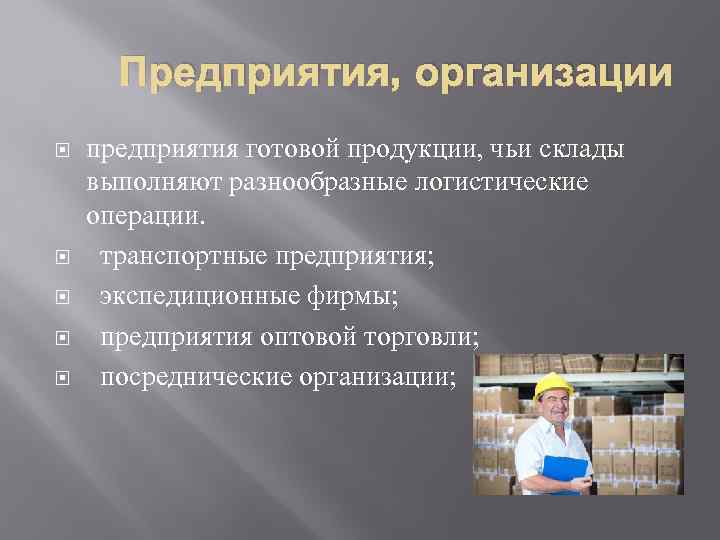 Предприятия, организации

предприятия готовой продукции, чьи склады выполняют разнообразные логистические операции.

транспортные предприятия;

экспедиционные фирмы;

предприятия оптовой торговли;

посреднические организации;